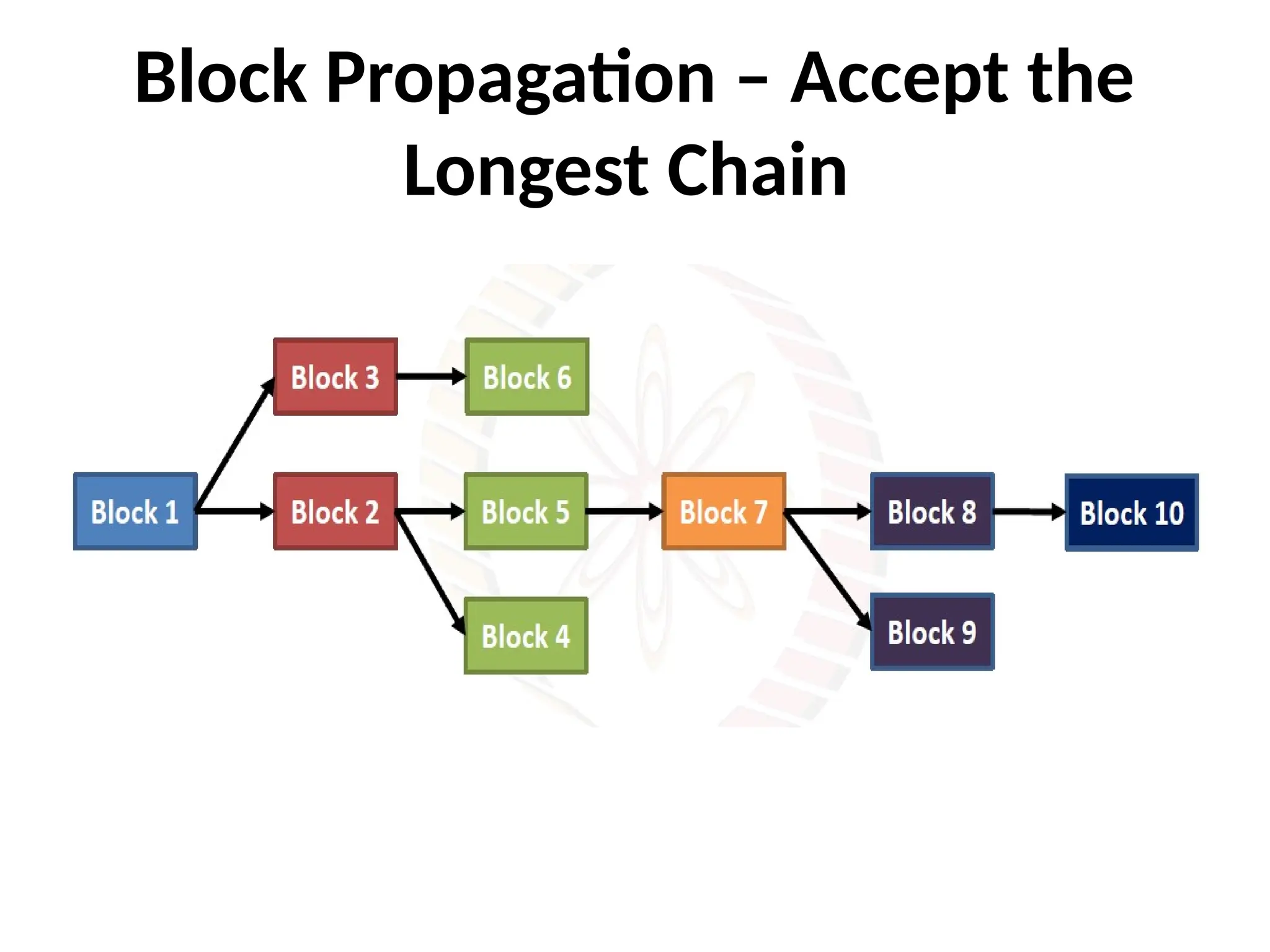 Block Propagation – Accept the Longest Chain

Block 3
Block 6
Block 1
Block 2
Block 5
Block 7
Block 8
Block 10
Block 4
Block 9